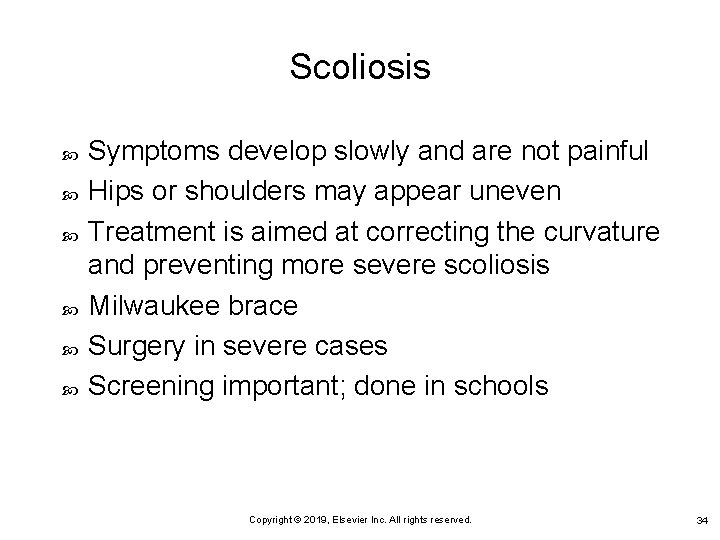 Scoliosis

Symptoms develop slowly and are not painful

Hips or shoulders may appear uneven

Treatment is aimed at correcting the curvature and preventing more severe scoliosis

Milwaukee brace

Surgery in severe cases

Screening important; done in schools

Copyright © 2019, Elsevier Inc. All rights reserved.

34